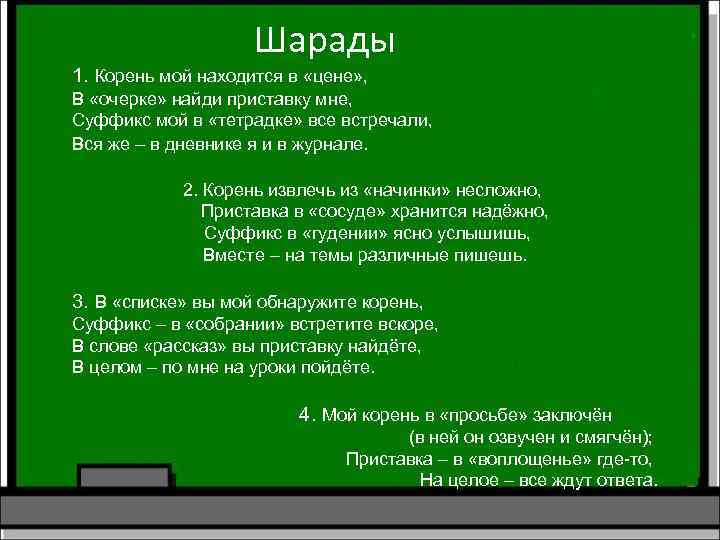 Шарады

1. Корень мой находится в «цене»,
В «очерке» найди приставку мне,
Суффикс мой в «тетрадке» все встречали,
Вся же – в дневнике я и в журнале.

2. Корень извлечь из «начинки» несложно,
Приставка в «сосуде» хранится надёжно,
Суффикс в «гудении» ясно услышишь,
Вместе – на темы различные пишешь.

3. В «списке» вы мой обнаружите корень,
Суффикс – в «собрании» встретите вскоре,
В слове «рассказ» вы приставку найдёте,
В целом – по мне на уроки пойдёте.

4. Мой корень в «просьбе» заключён
(в ней он озвучен и смягчён);
Приставка – в «воплощенье» где-то,
На целое – все ждут ответа.